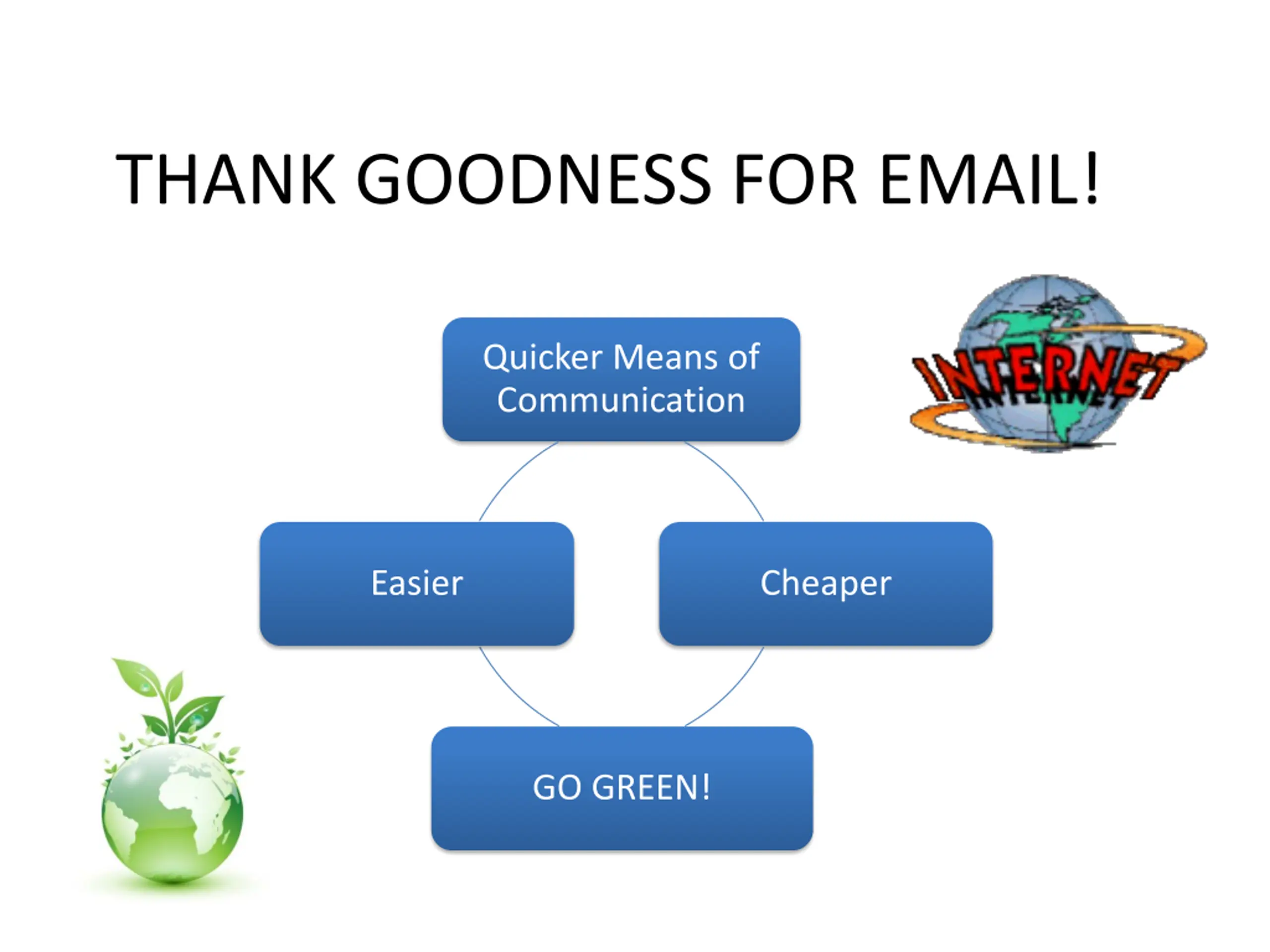 THANK GOODNESS FOR EMAIL!

Quicker Means of Communication

INTERNET

Easier

Cheaper

GO GREEN!